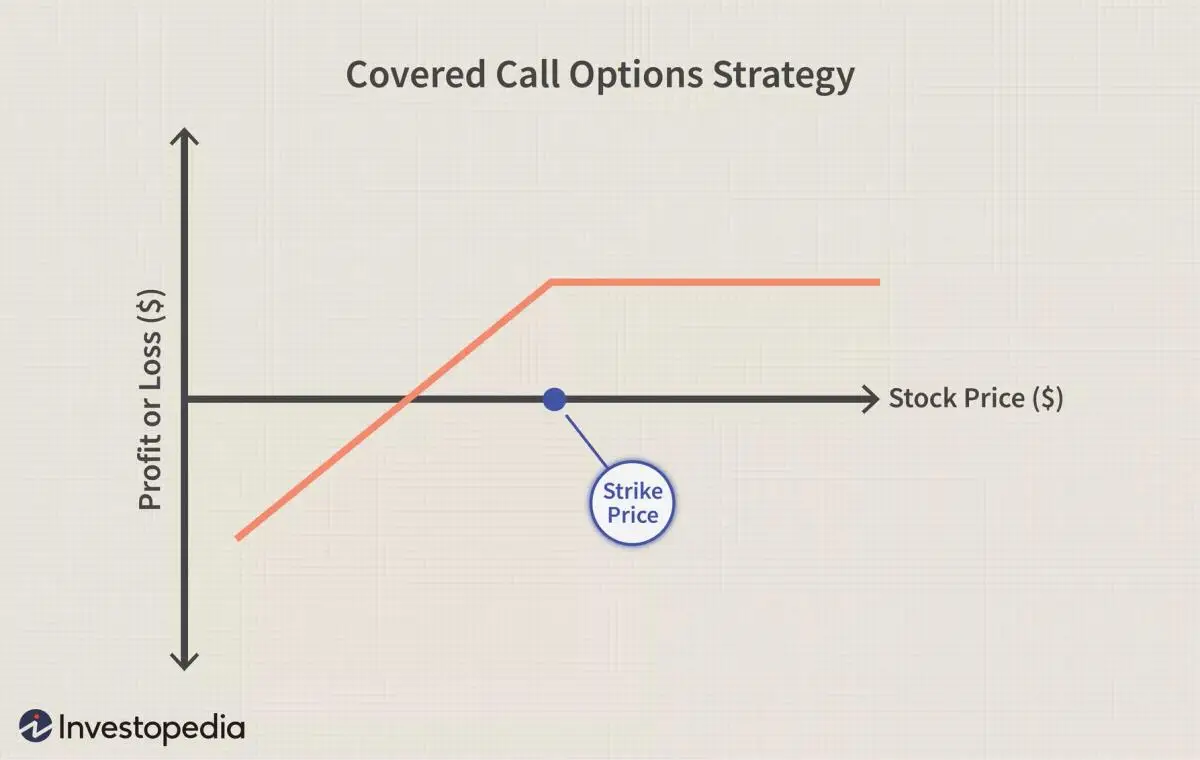 Covered Call Options Strategy

Profit or Loss ($)

Stock Price ($)

Strike Price

Investopedia